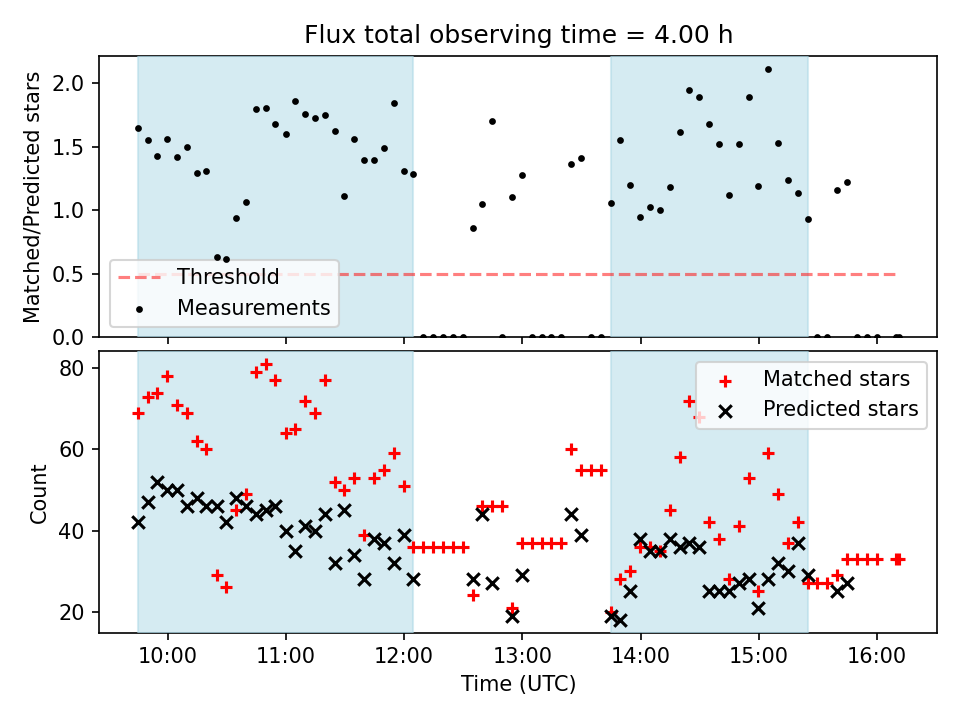 Flux total observing time = 4.00 h

Matched/Predicted stars

2.0
1.5
1.0
0.5
0.0

Threshold
Measurements

Count

80
60
40
20

Matched stars
Predicted stars

10:00
11:00
12:00
13:00
14:00
15:00
16:00

Time (UTC)